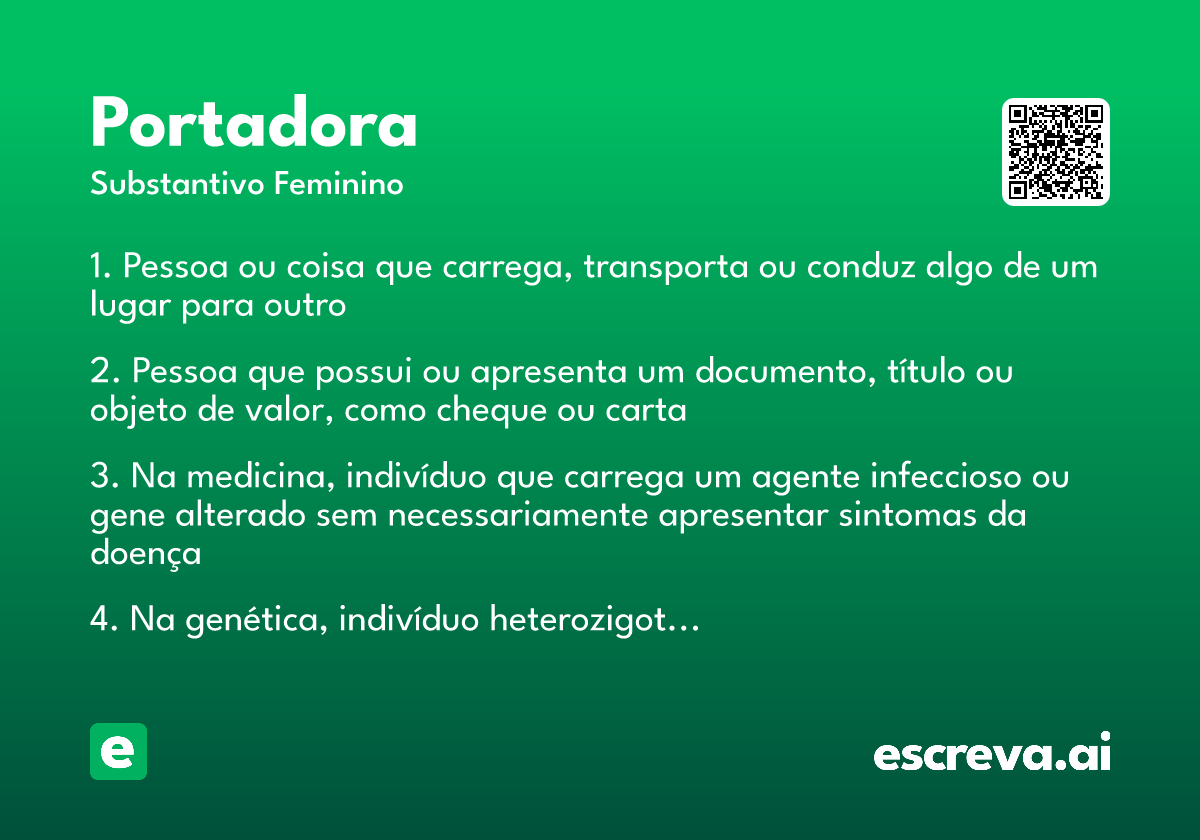 Portadora
Substantivo Feminino

1. Pessoa ou coisa que carrega, transporta ou conduz algo de um lugar para outro

2. Pessoa que possui ou apresenta um documento, título ou objeto de valor, como cheque ou carta

3. Na medicina, indivíduo que carrega um agente infeccioso ou gene alterado sem necessariamente apresentar sintomas da doença

4. Na genética, indivíduo heterozigot...

e

escreva.ai